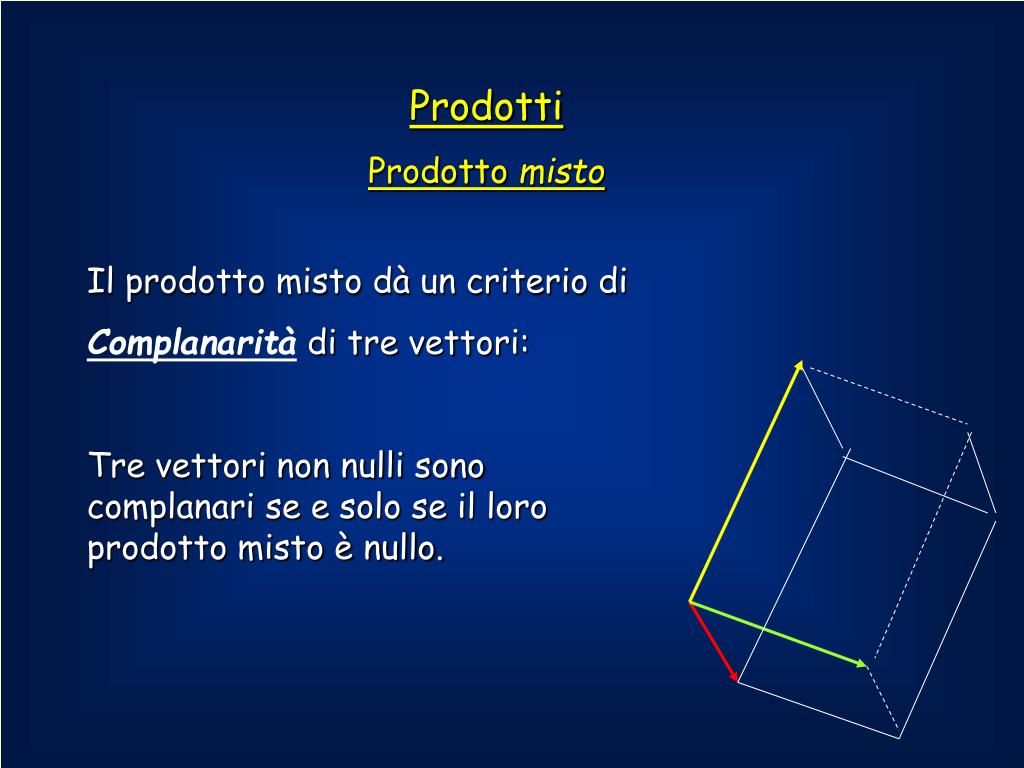 Prodotti

Prodotto misto

Il prodotto misto dà un criterio di

Complanarità di tre vettori:

Tre vettori non nulli sono complanari se e solo se il loro prodotto misto è nullo.